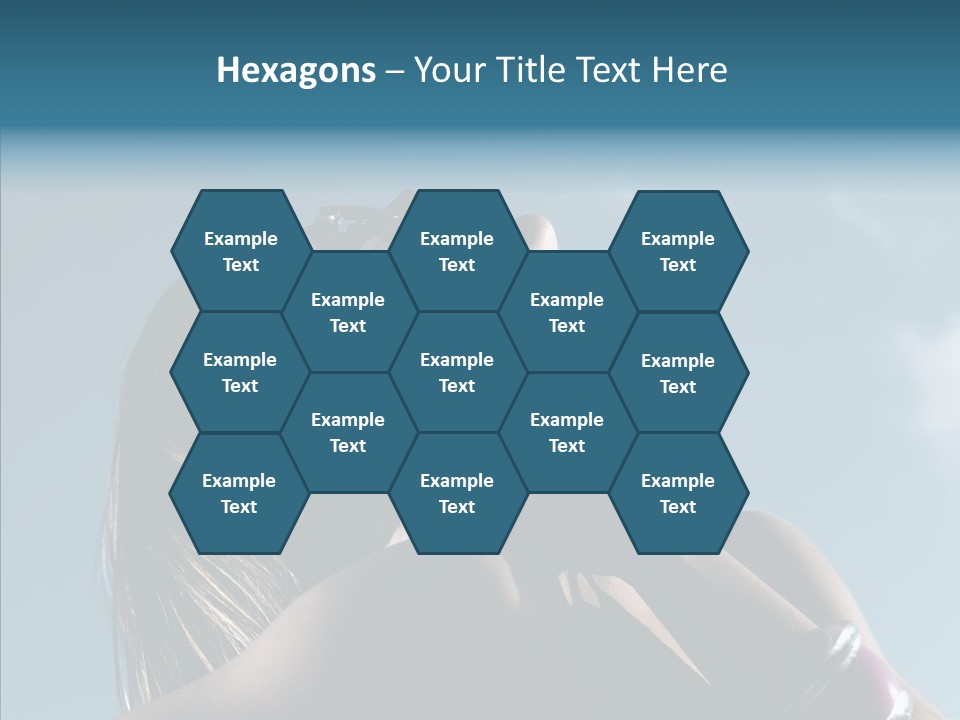 Hexagons – Your Title Text Here

Example Text

Example Text

Example Text

Example Text

Example Text

Example Text

Example Text

Example Text

Example Text

Example Text

Example Text

Example Text

Example Text